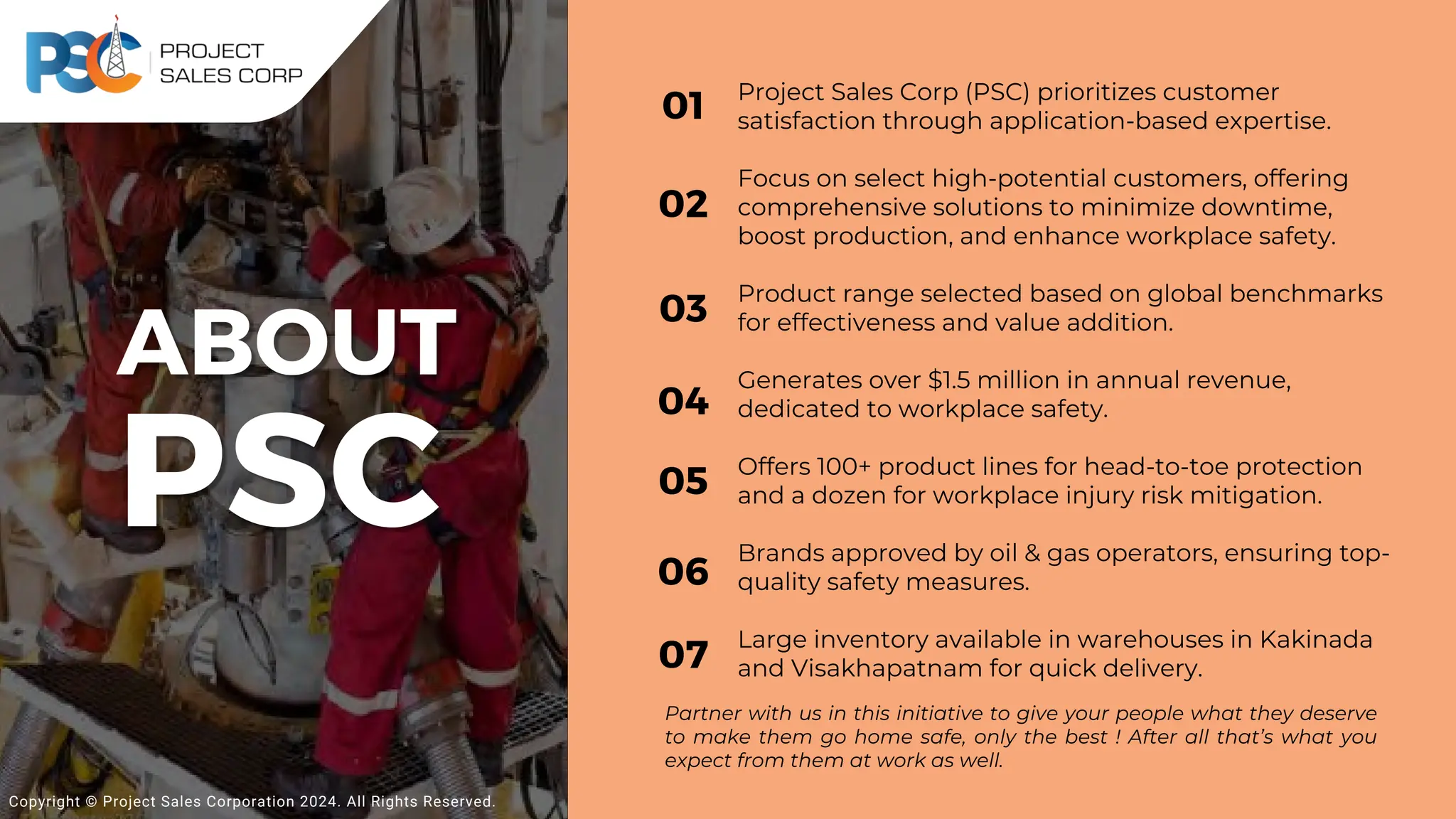 PSC PROJECT SALES CORP

ABOUT PSC

01 Project Sales Corp (PSC) prioritizes customer satisfaction through application-based expertise.

02 Focus on select high-potential customers, offering comprehensive solutions to minimize downtime, boost production, and enhance workplace safety.

03 Product range selected based on global benchmarks for effectiveness and value addition.

04 Generates over \$1.5 million in annual revenue, dedicated to workplace safety.

05 Offers 100+ product lines for head-to-toe protection and a dozen for workplace injury risk mitigation.

06 Brands approved by oil & gas operators, ensuring top-quality safety measures.

07 Large inventory available in warehouses in Kakinada and Visakhapatnam for quick delivery.

Partner with us in this initiative to give your people what they deserve to make them go home safe, only the best ! After all that's what you expect from them at work as well.

Copyright © Project Sales Corporation 2024. All Rights Reserved.